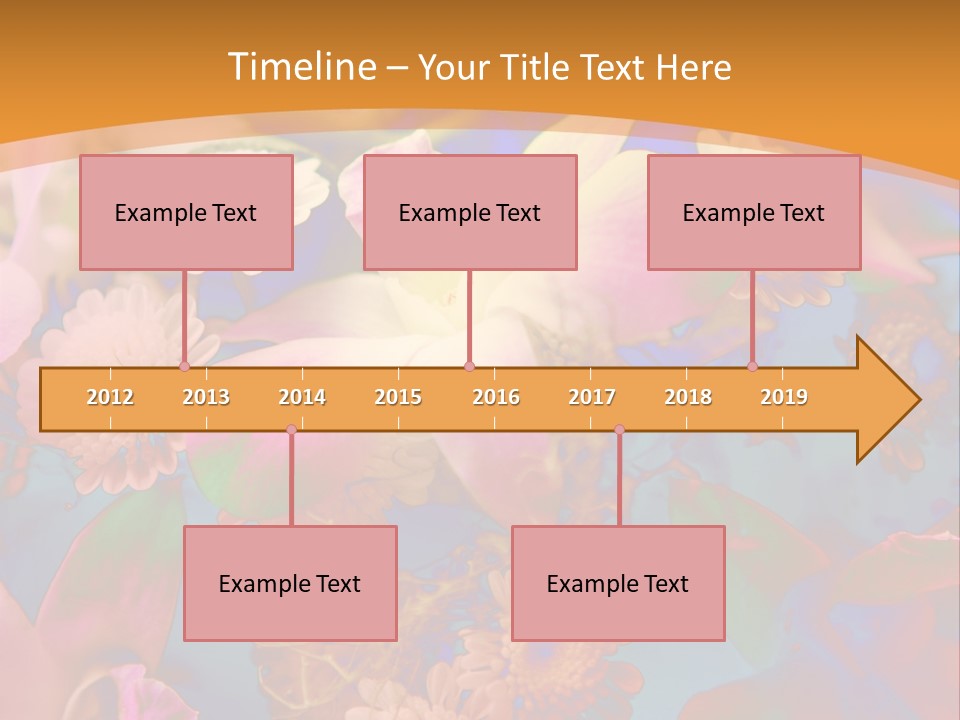 Timeline – Your Title Text Here

Example Text

Example Text

Example Text

2012 2013 2014 2015 2016 2017 2018 2019

Example Text

Example Text